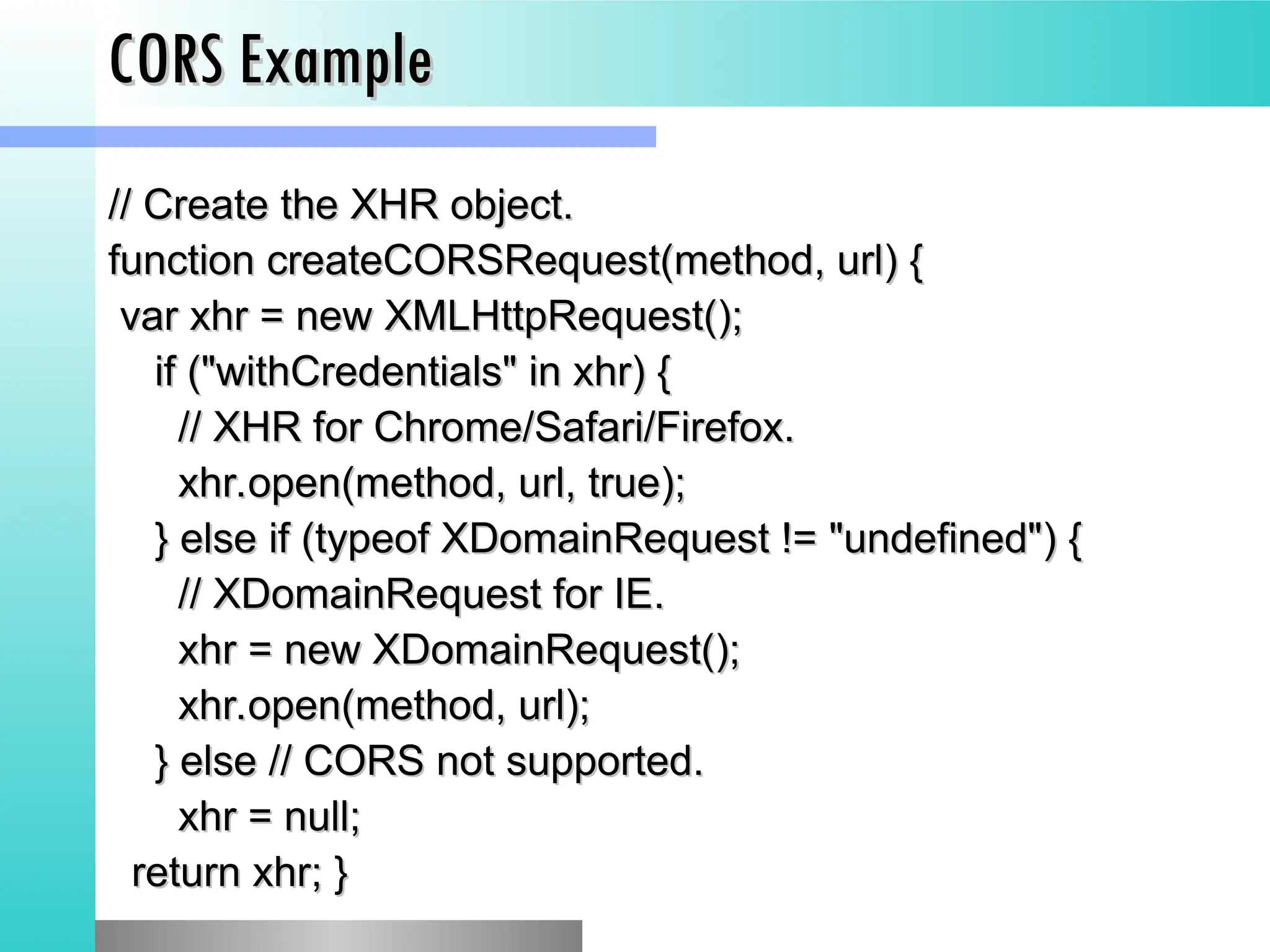 CORS Example

// Create the XHR object.
function createCORSRequest(method, url) {
 var xhr = new XMLHttpRequest();
  if ("withCredentials" in xhr) {
   // XHR for Chrome/Safari/Firefox.
   xhr.open(method, url, true);
  } else if (typeof XDomainRequest != "undefined") {
   // XDomainRequest for IE.
   xhr = new XDomainRequest();
   xhr.open(method, url);
  } else // CORS not supported.
   xhr = null;
 return xhr; }